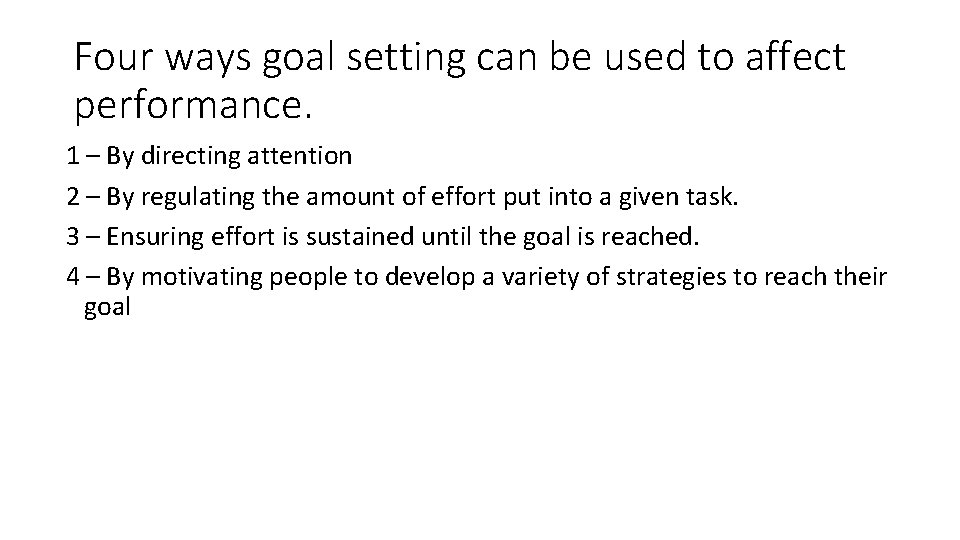 Four ways goal setting can be used to affect performance.

1 – By directing attention

2 – By regulating the amount of effort put into a given task.

3 – Ensuring effort is sustained until the goal is reached.

4 – By motivating people to develop a variety of strategies to reach their goal